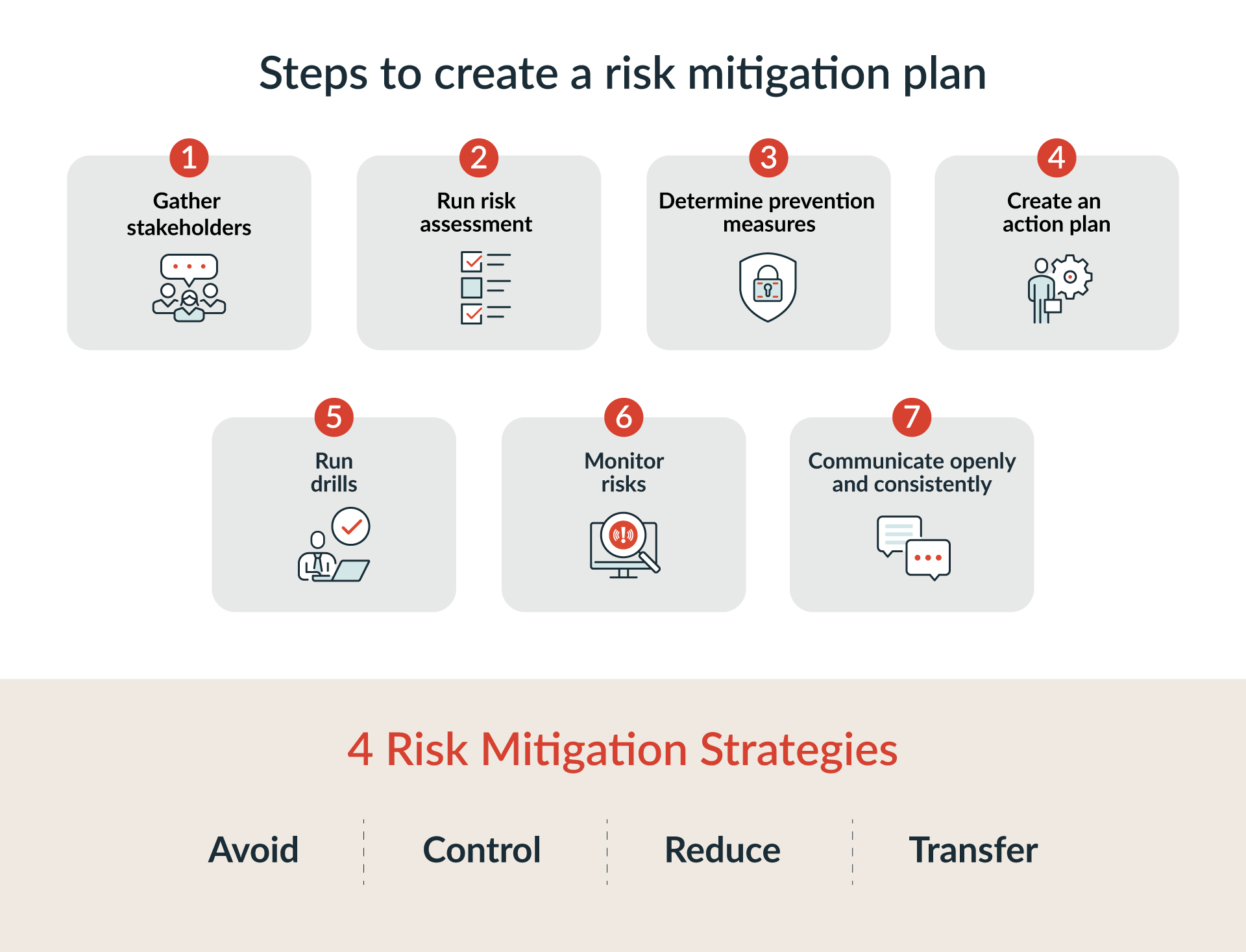 Steps to create a risk mitigation plan

1
Gather stakeholders

2
Run risk assessment

3
Determine prevention measures

4
Create an action plan

5
Run drills

6
Monitor risks

7
Communicate openly and consistently

4 Risk Mitigation Strategies

Avoid

Control

Reduce

Transfer